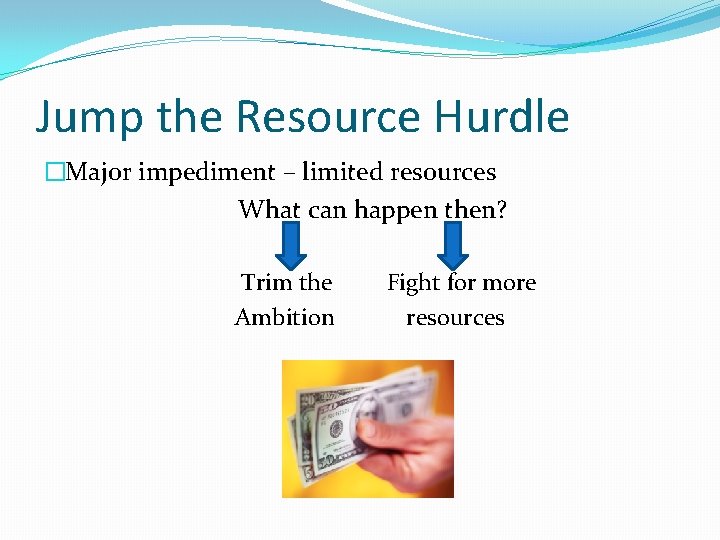 Jump the Resource Hurdle

□Major impediment – limited resources

What can happen then?

Trim the Ambition

Fight for more resources